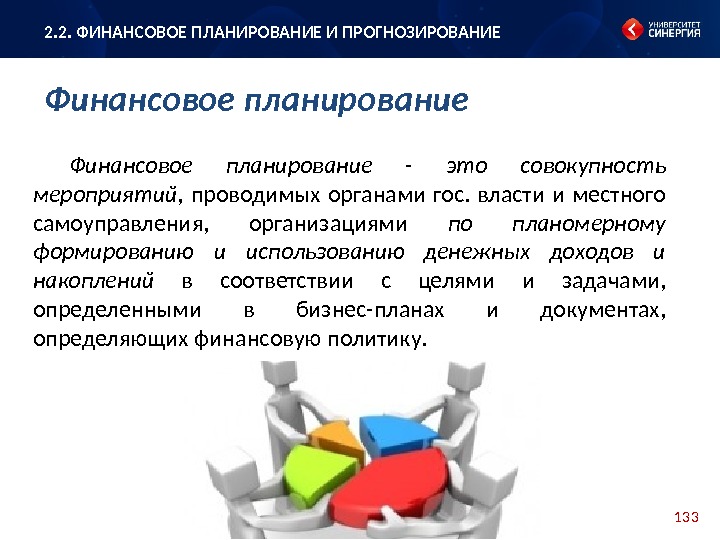 2.2. ФИНАНСОВОЕ ПЛАНИРОВАНИЕ И ПРОГНОЗИРОВАНИЕ

УНИВЕРСИТЕТ СИНЕРГИЯ

Финансовое планирование

Финансовое планирование - это совокупность мероприятий, проводимых органами гос. власти и местного самоуправления, организациями по планомерному формированию и использованию денежных доходов и накоплений в соответствии с целями и задачами, определенными в бизнес-планах и документах, определяющих финансовую политику.

133